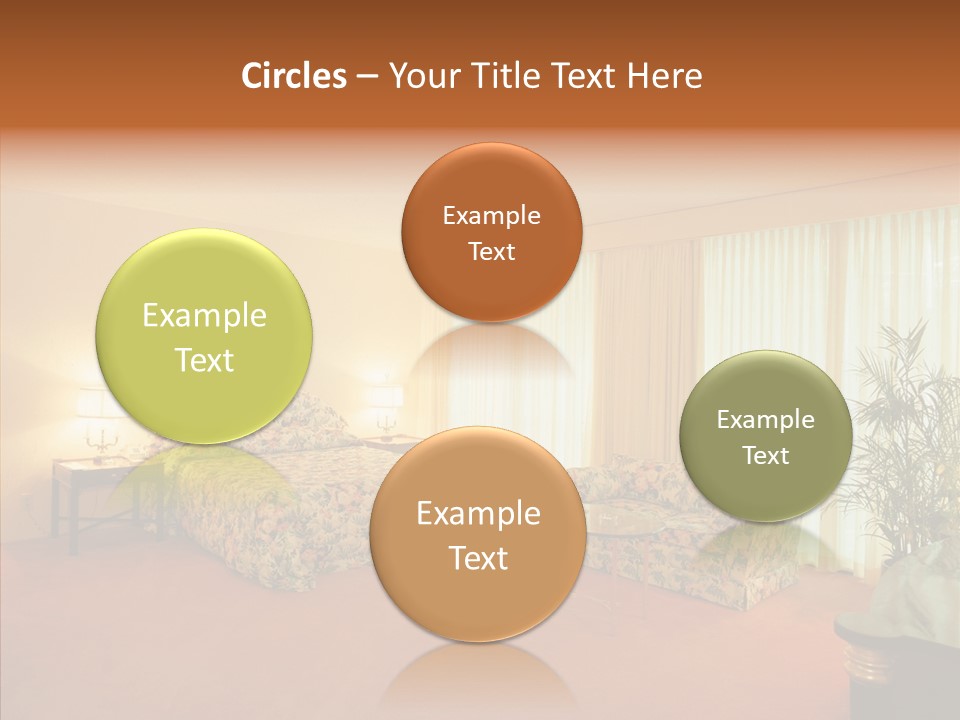 Circles – Your Title Text Here

Example Text

Example Text

Example Text

Example Text